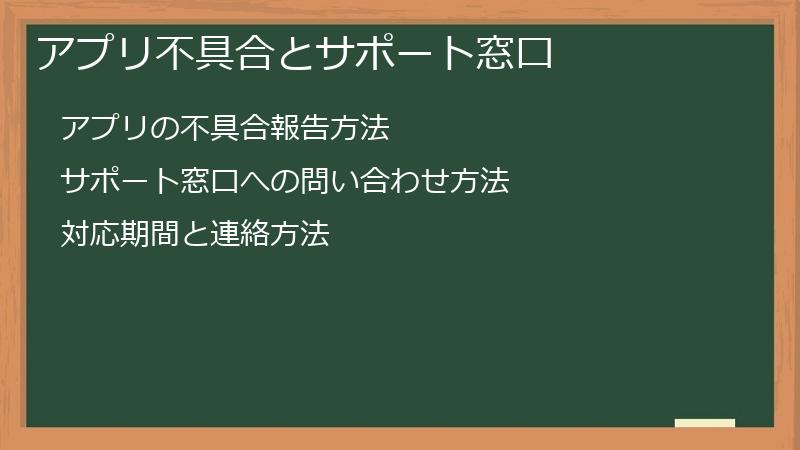 アプリ不具合とサポート窓口

アプリの不具合報告方法

サポート窓口への問い合わせ方法

対応期間と連絡方法